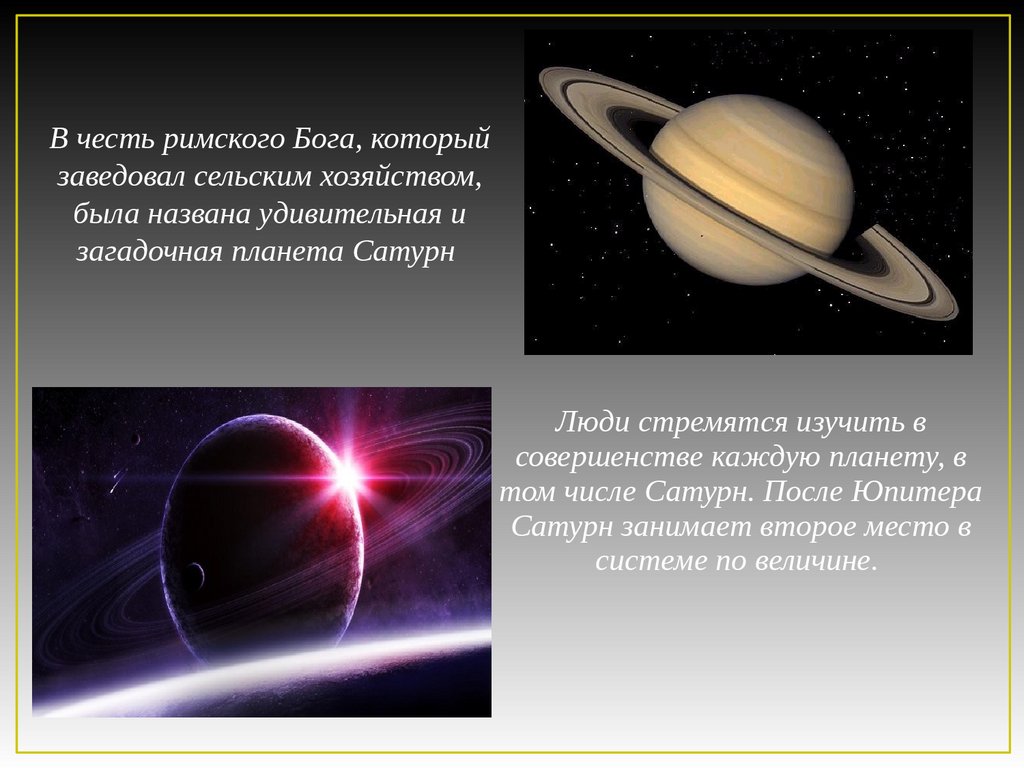 В честь римского Бога, который заведовал сельским хозяйством, была названа удивительная и загадочная планета Сатурн

Люди стремятся изучить в совершенстве каждую планету, в том числе Сатурн. После Юпитера Сатурн занимает второе место в системе по величине.